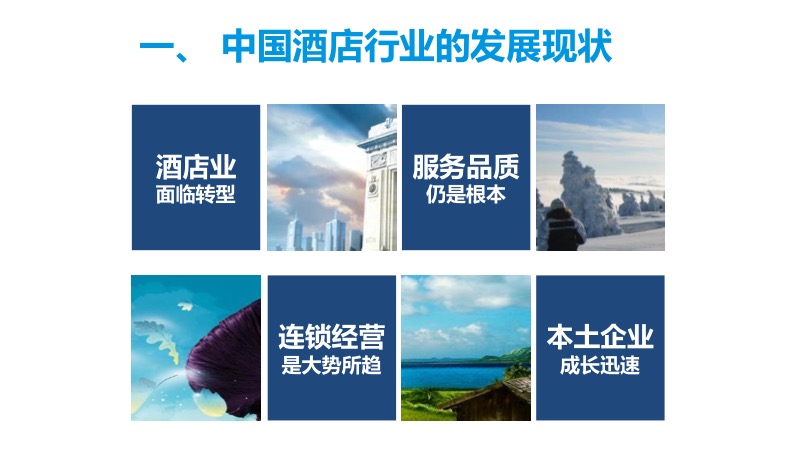 一、 中国酒店行业的发展现状

酒店业
面临转型

服务品质
仍是根本

连锁经营
是大势所趋

本土企业
成长迅速